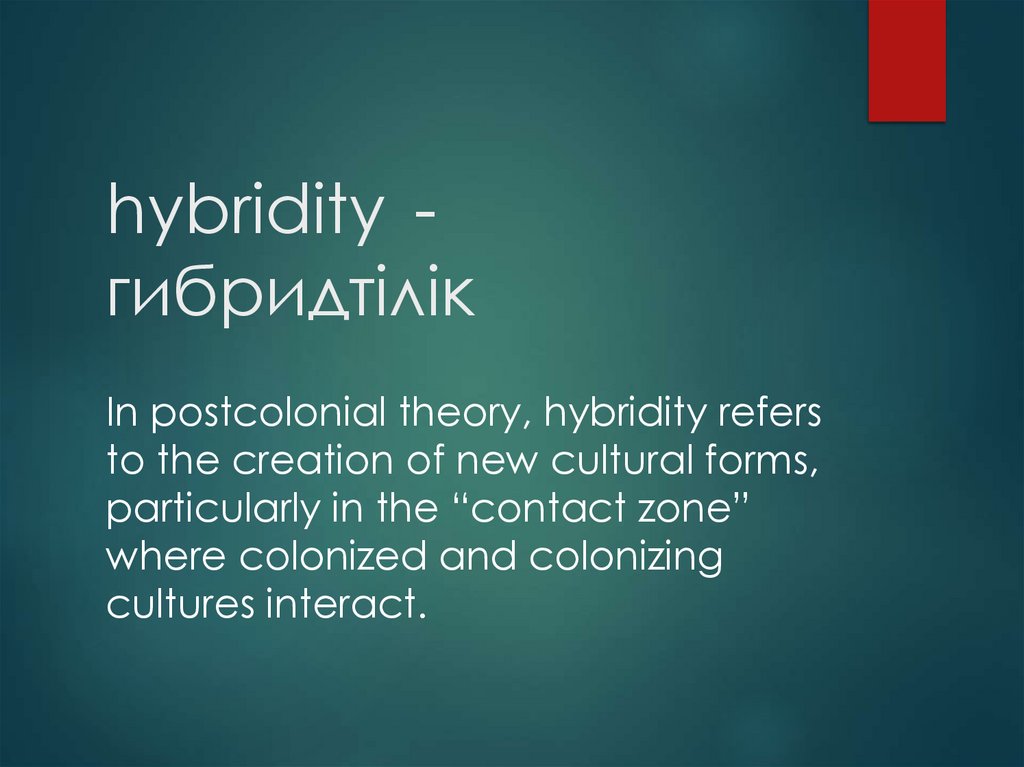 hybridity - гибридтілік

In postcolonial theory, hybridity refers to the creation of new cultural forms, particularly in the “contact zone” where colonized and colonizing cultures interact.